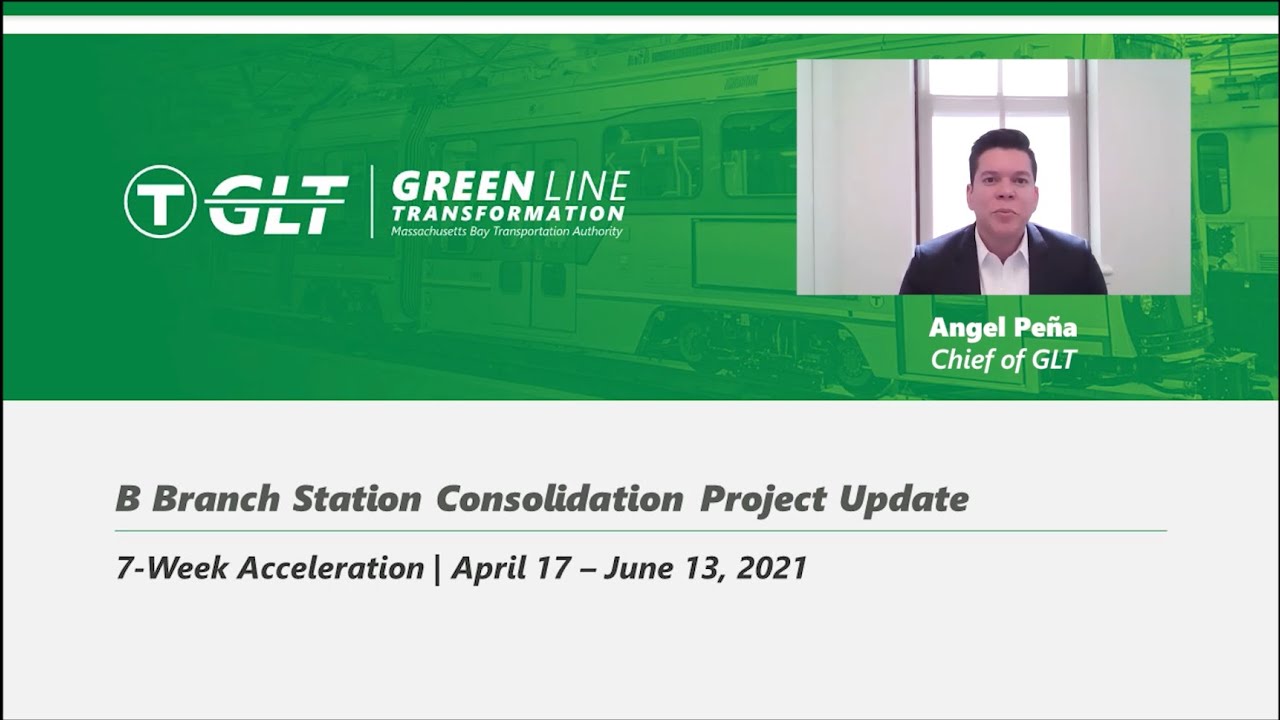 T GLT GREEN LINE TRANSFORMATION Massachusetts Bay Transportation Authority

Angel Peña
Chief of GLT

B Branch Station Consolidation Project Update

7-Week Acceleration | April 17 – June 13, 2021